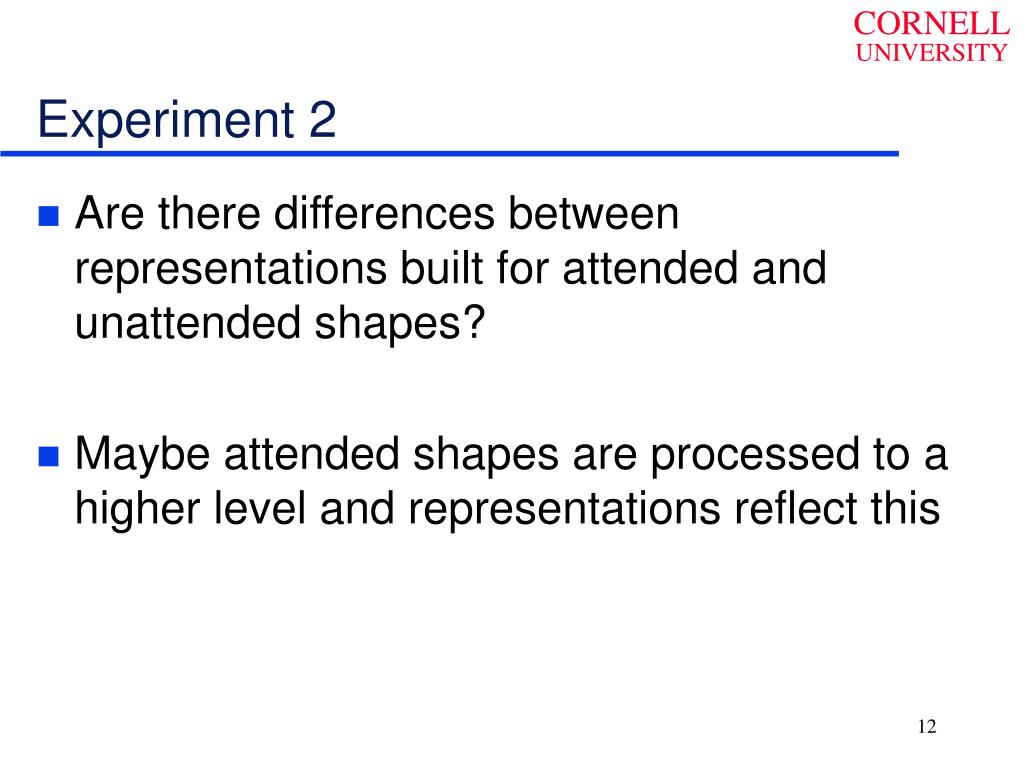 CORNELL
UNIVERSITY

Experiment 2

Are there differences between representations built for attended and unattended shapes?

Maybe attended shapes are processed to a higher level and representations reflect this

12